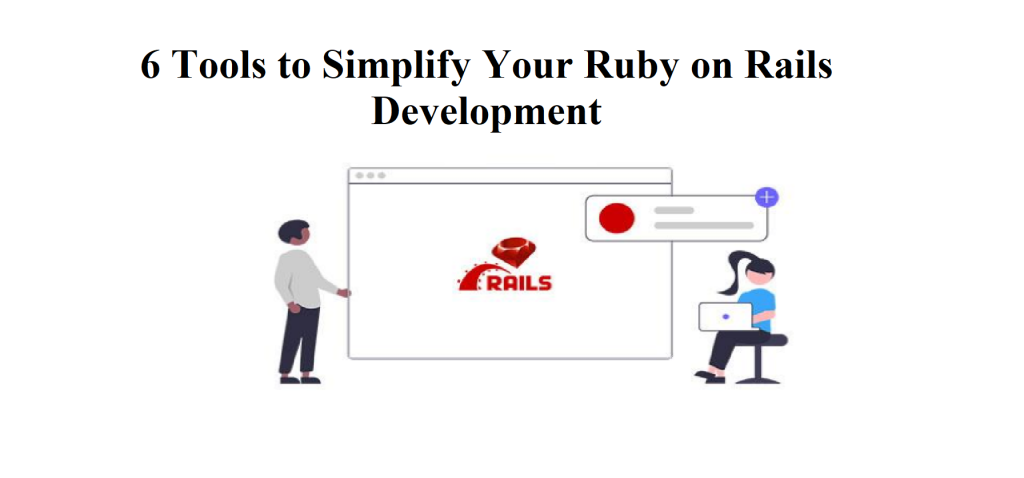 6 Tools to Simplify Your Ruby on Rails Development

RAILS